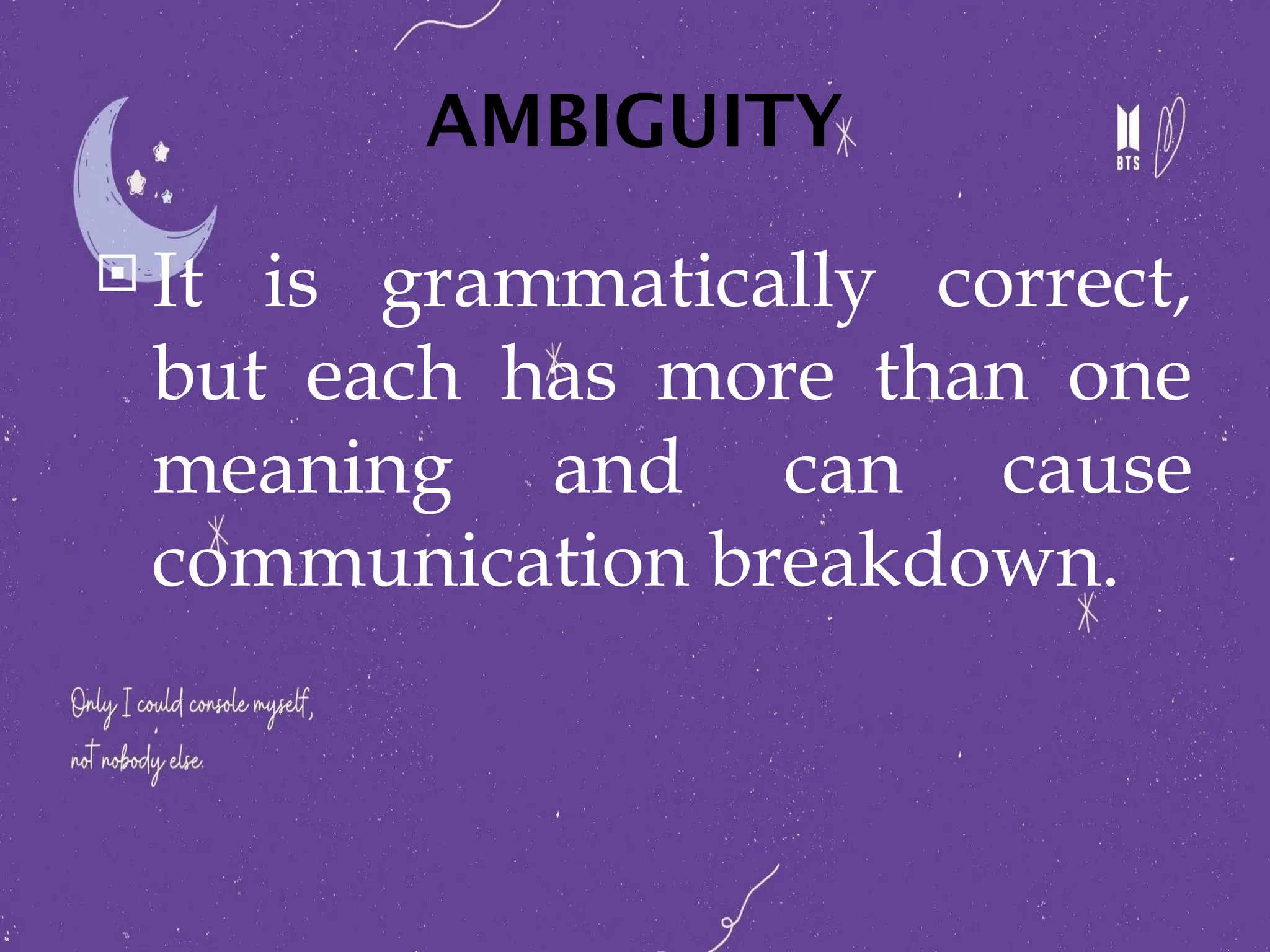 AMBIGUITY

BTS

It is grammatically correct, but each has more than one meaning and can cause communication breakdown.

Only I could console myself, not nobody else.